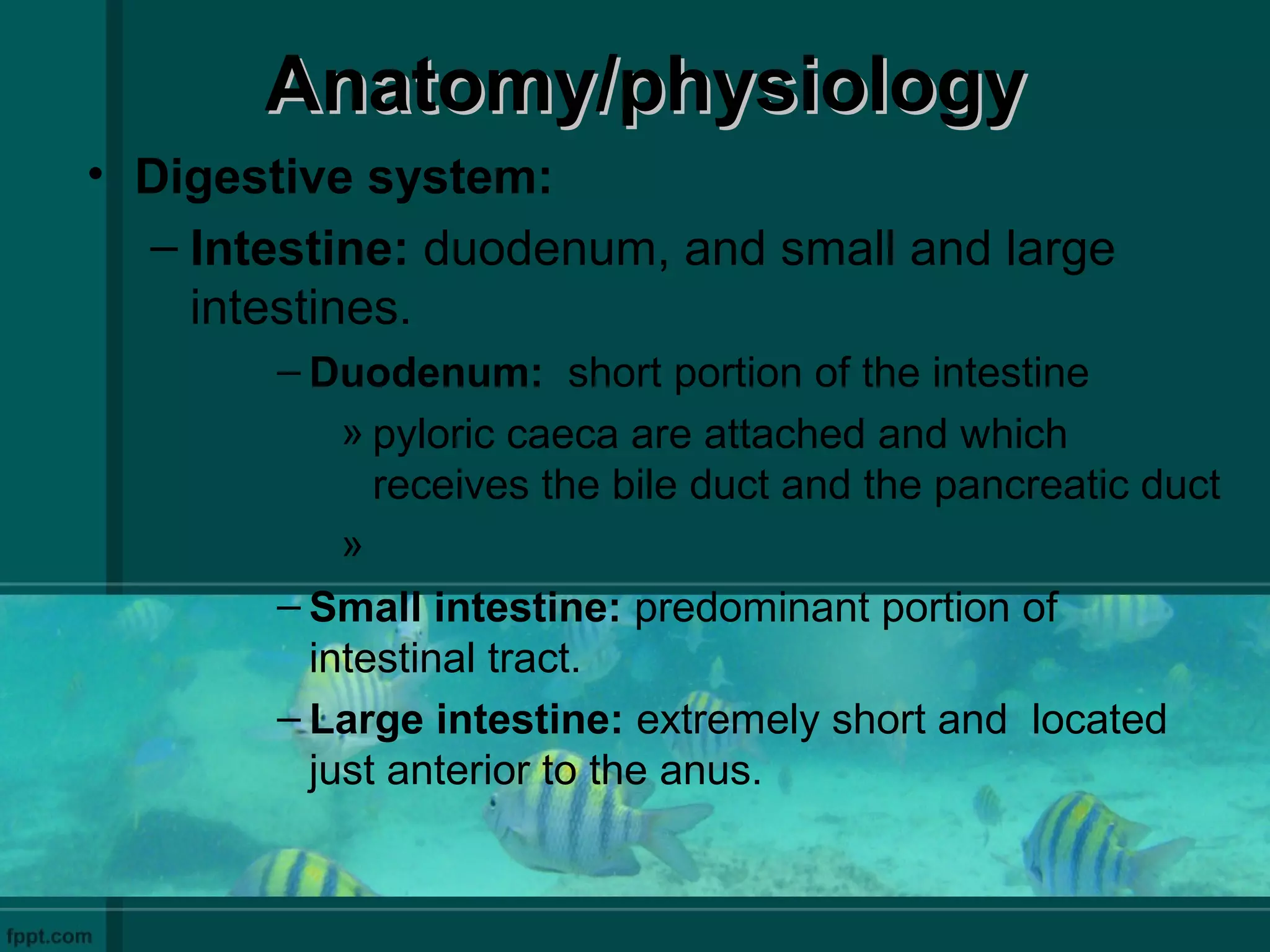 Anatomy/physiology

• Digestive system:

– Intestine: duodenum, and small and large intestines.

– Duodenum: short portion of the intestine

» pyloric caeca are attached and which receives the bile duct and the pancreatic duct

»

– Small intestine: predominant portion of intestinal tract.

– Large intestine: extremely short and located just anterior to the anus.

fppt.com